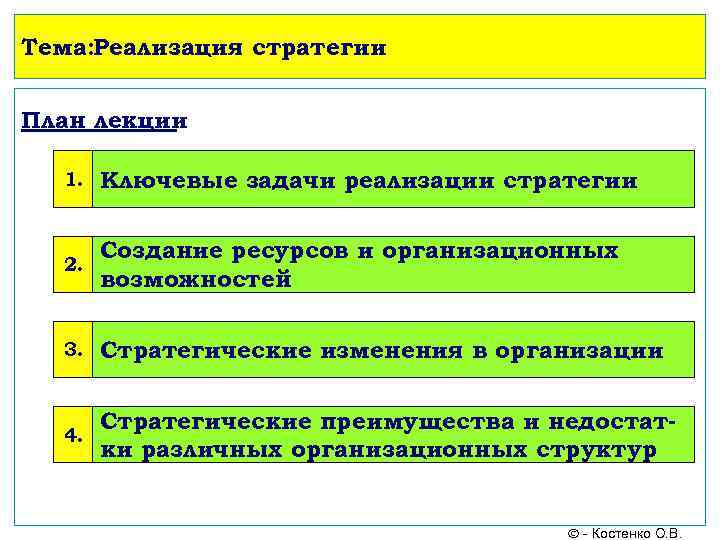 Тема:Реализация стратегии

План лекции

1. Ключевые задачи реализации стратегии

2. Создание ресурсов и организационных возможностей

3. Стратегические изменения в организации

4. Стратегические преимущества и недостатки различных организационных структур

© - Костенко О.В.